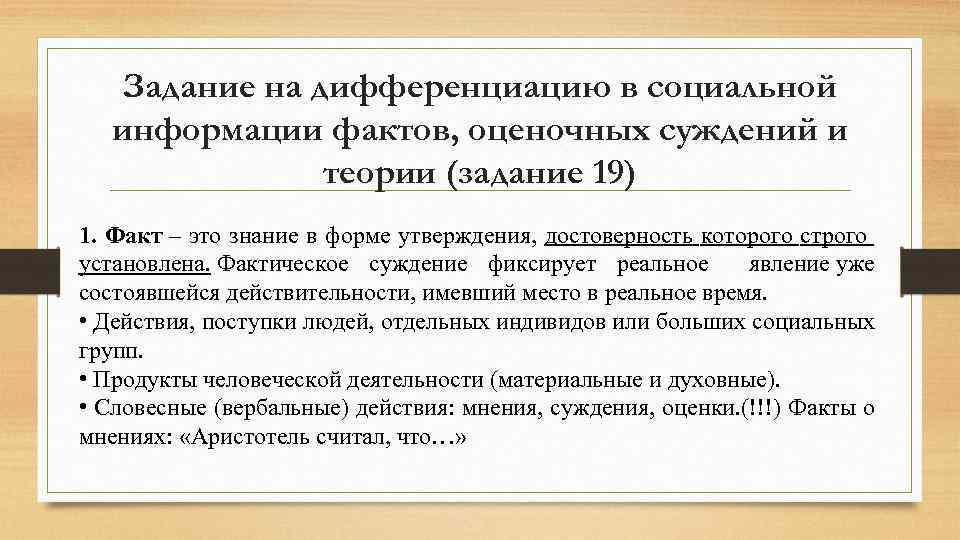 Задание на дифференциацию в социальной информации фактов, оценочных суждений и теории (задание 19)

1. Факт – это знание в форме утверждения, достоверность которого строго установлена. Фактическое суждение фиксирует реальное явление уже состоявшейся действительности, имевший место в реальное время.
• Действия, поступки людей, отдельных индивидов или больших социальных групп.
• Продукты человеческой деятельности (материальные и духовные).
• Словесные (вербальные) действия: мнения, суждения, оценки.(!!!) Факты о мнениях: «Аристотель считал, что…»